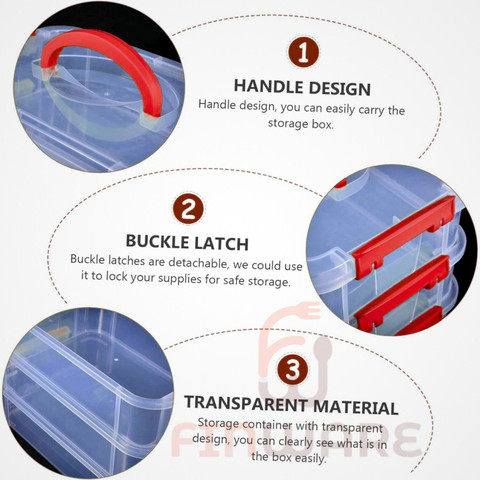 1

HANDLE DESIGN

Handle design, you can easily carry the storage box.

2

BUCKLE LATCH

Buckle latches are detachable, we could use it to lock your supplies for safe storage.

3

TRANSPARENT MATERIAL

Storage container with transparent design, you can clearly see what is in the box easily.

FINWARE